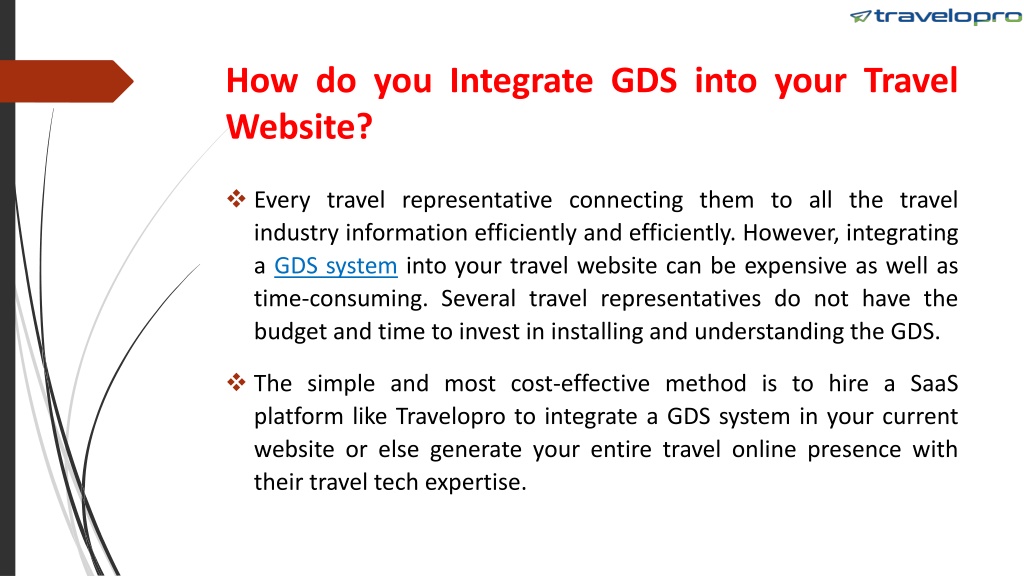 travelopro

How do you Integrate GDS into your Travel Website?

❖ Every travel representative connecting them to all the travel industry information efficiently and efficiently. However, integrating a GDS system into your travel website can be expensive as well as time-consuming. Several travel representatives do not have the budget and time to invest in installing and understanding the GDS.

❖ The simple and most cost-effective method is to hire a SaaS platform like Travelopro to integrate a GDS system in your current website or else generate your entire travel online presence with their travel tech expertise.